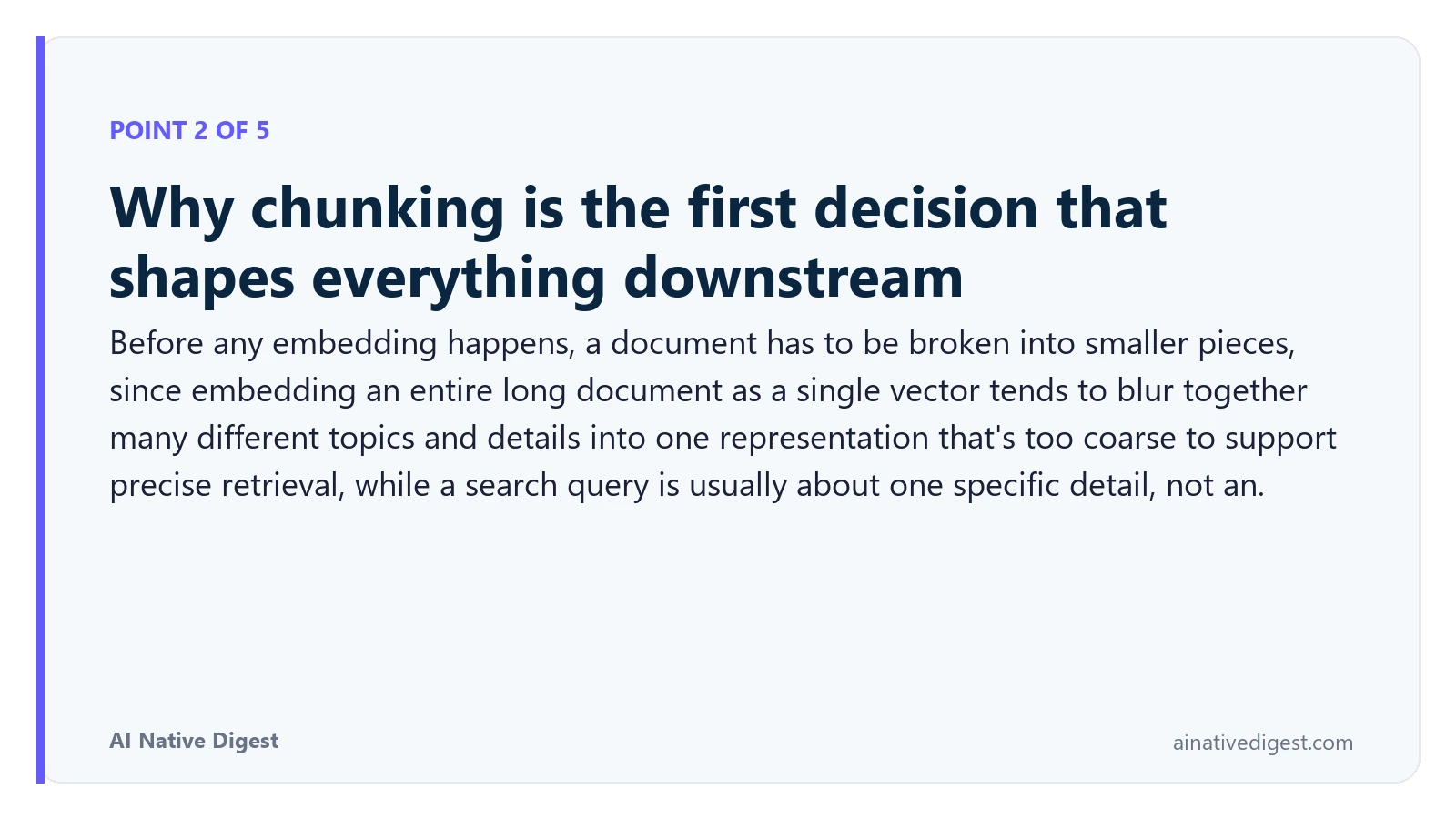 POINT 2 OF 5

Why chunking is the first decision that shapes everything downstream

Before any embedding happens, a document has to be broken into smaller pieces, since embedding an entire long document as a single vector tends to blur together many different topics and details into one representation that's too coarse to support precise retrieval, while a search query is usually about one specific detail, not an.

AI Native Digest

ainativedigest.com